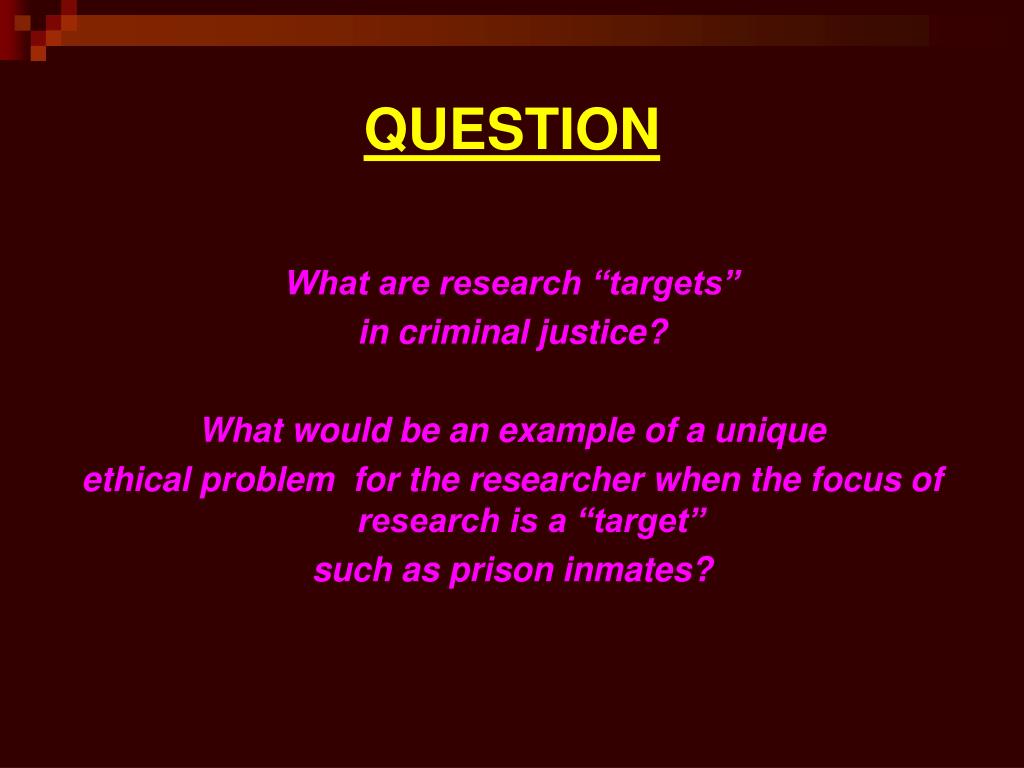 QUESTION

What are research “targets” in criminal justice?

What would be an example of a unique ethical problem for the researcher when the focus of research is a “target” such as prison inmates?